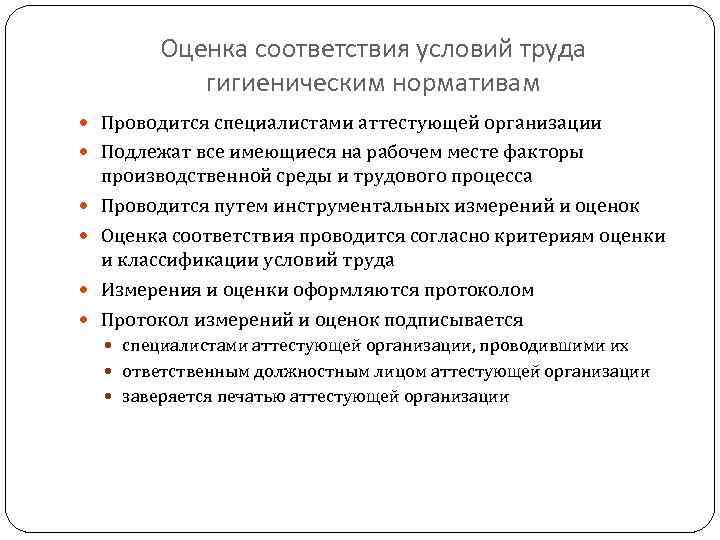 Оценка соответствия условий труда гигиеническим нормативам

- Проводится специалистами аттестующей организации
- Подлежат все имеющиеся на рабочем месте факторы производственной среды и трудового процесса
- Проводится путем инструментальных измерений и оценок
- Оценка соответствия проводится согласно критериям оценки и классификации условий труда
- Измерения и оценки оформляются протоколом
- Протокол измерений и оценок подписывается
  - специалистами аттестующей организации, проводившими их
  - ответственным должностным лицом аттестующей организации
  - заверяется печатью аттестующей организации